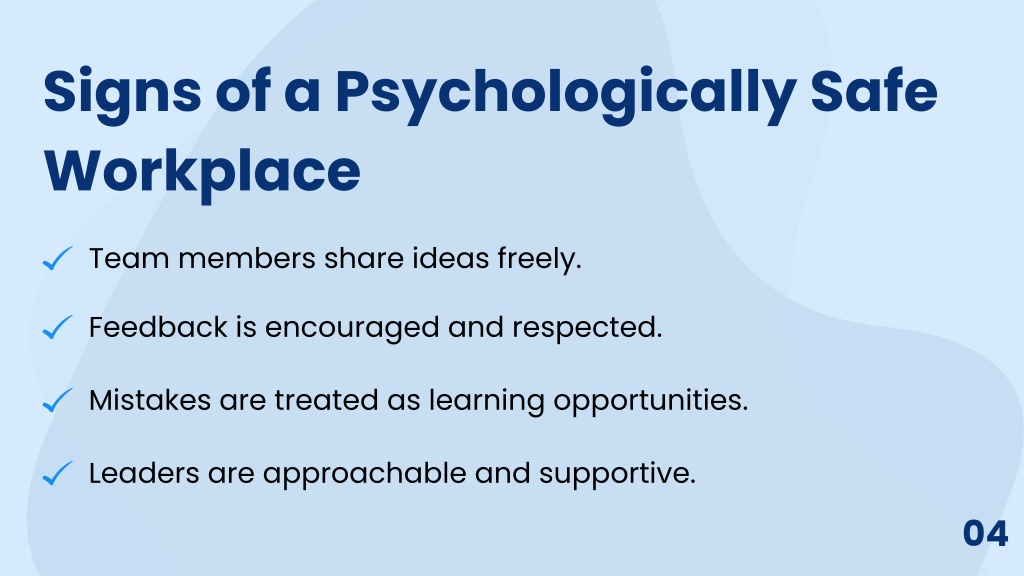 Signs of a Psychologically Safe Workplace

✓ Team members share ideas freely.

✓ Feedback is encouraged and respected.

✓ Mistakes are treated as learning opportunities.

✓ Leaders are approachable and supportive.

04